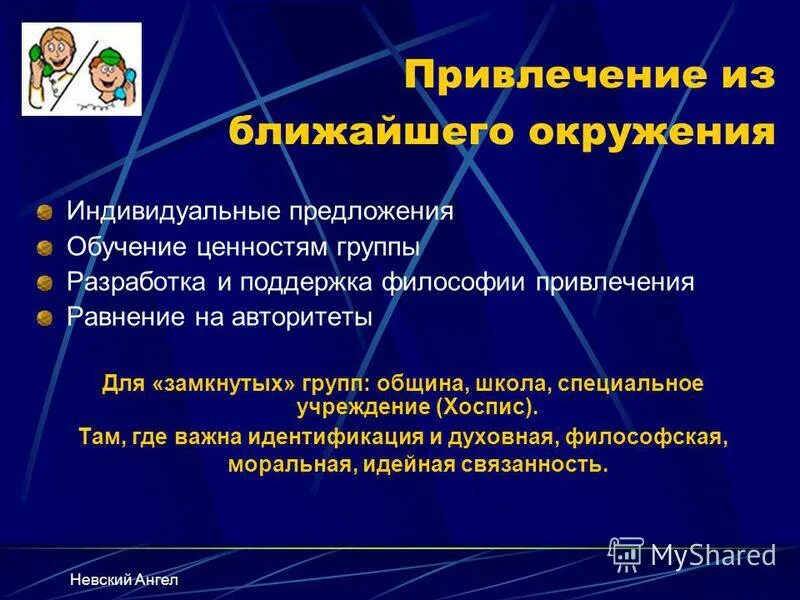 Привлечение из ближайшего окружения

Индивидуальные предложения
Обучение ценностям группы
Разработка и поддержка философии привлечения
Равнение на авторитеты

Для «замкнутых» групп: община, школа, специальное учреждение (Хоспис).
Там, где важна идентификация и духовная, философская, моральная, идейная связанность.

MyShared

Невский Ангел